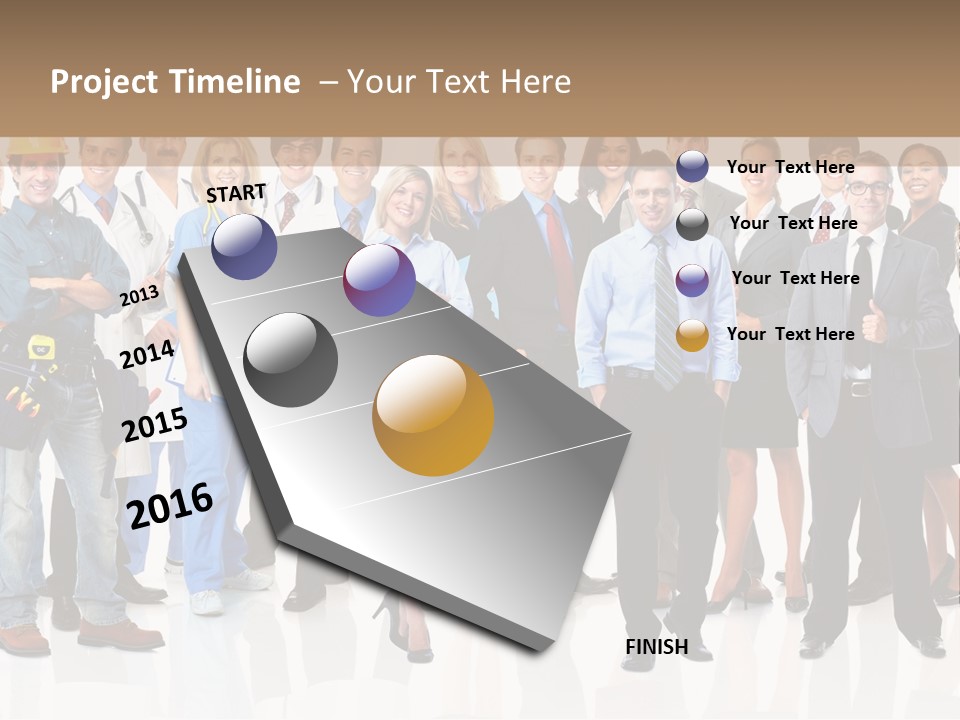 Project Timeline – Your Text Here

START

2013

2014

2015

2016

FINISH

Your Text Here

Your Text Here

Your Text Here

Your Text Here